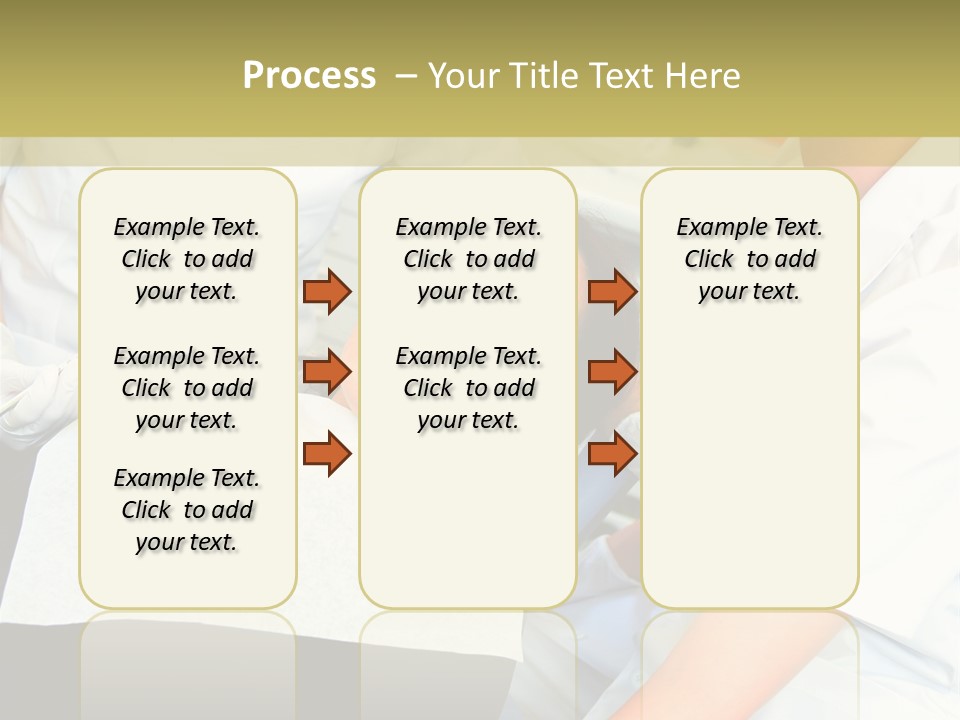 Process – Your Title Text Here

Example Text. Click to add your text.

Example Text. Click to add your text.

Example Text. Click to add your text.

Example Text. Click to add your text.

Example Text. Click to add your text.

Example Text. Click to add your text.